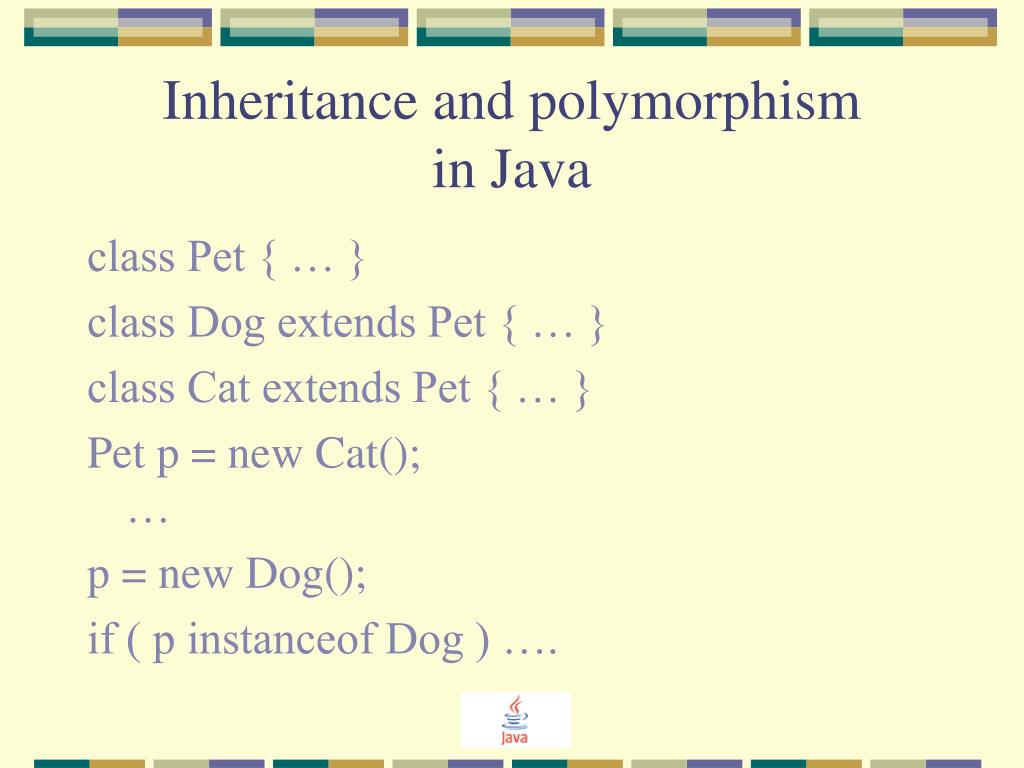 Inheritance and polymorphism in Java

class Pet { … }

class Dog extends Pet { … }

class Cat extends Pet { … }

Pet p = new Cat();

…

p = new Dog();

if ( p instanceof Dog ) ….

Java